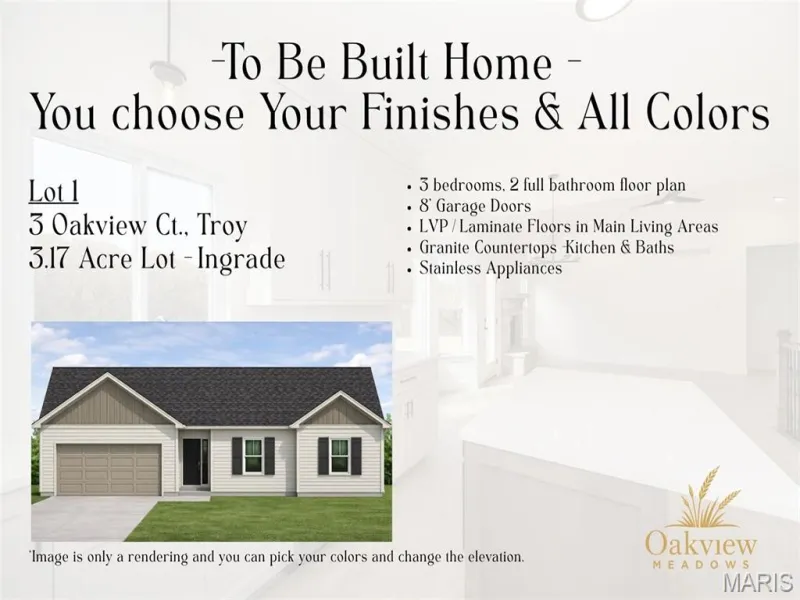 -To Be Built Home -
You choose Your Finishes & All Colors

Lot 1
3 Oakview Ct., Troy
3.17 Acre Lot - Ingrade

• 3 bedrooms, 2 full bathroom floor plan
• 8' Garage Doors
• LVP / Laminate Floors in Main Living Areas
• Granite Countertops -Kitchen & Baths
• Stainless Appliances

*Image is only a rendering and you can pick your colors and change the elevation.

Oakview
MEADOWS

MARIS